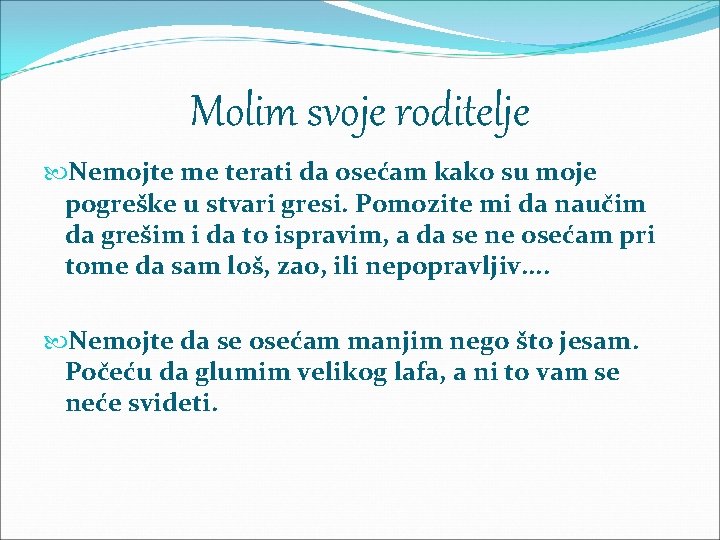 Molim svoje roditelje

Nemojte me terati da osećam kako su moje pogreške u stvari gresi. Pomozite mi da naučim da grešim i da to ispravim, a da se ne osećam pri tome da sam loš, zao, ili nepopravljiv….

Nemojte da se osećam manjim nego što jesam. Počeću da glumim velikog lafa, a ni to vam se neće svideti.